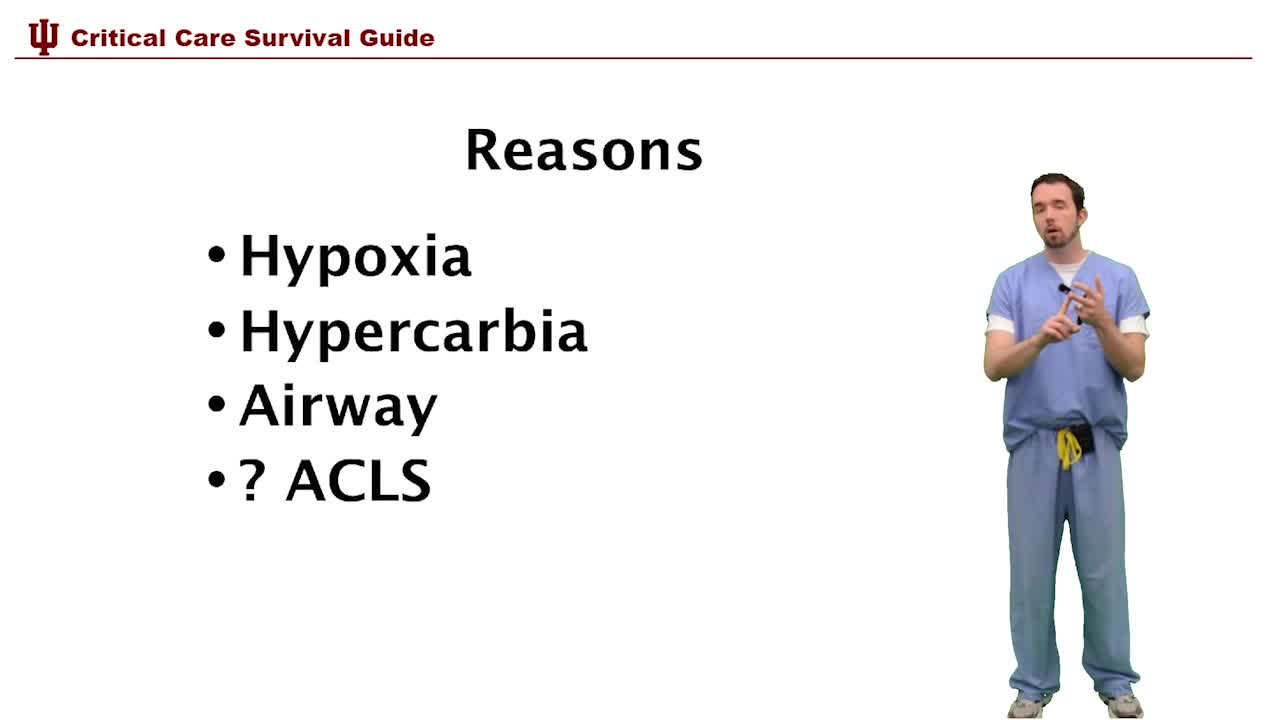 Critical Care Survival Guide

Reasons

• Hypoxia
• Hypercarbia
• Airway
• ? ACLS